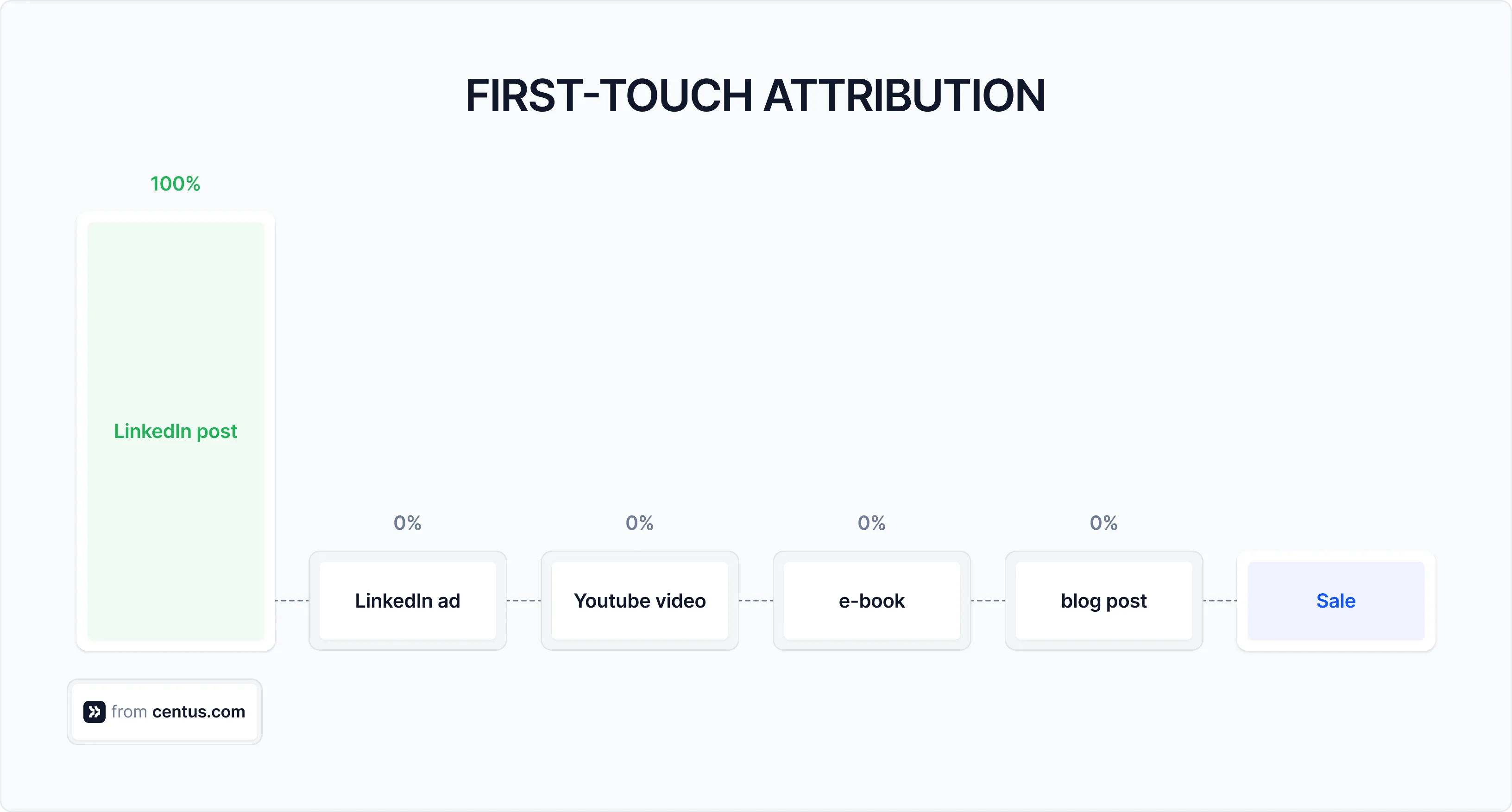 FIRST-TOUCH ATTRIBUTION

100%

LinkedIn post

0%

LinkedIn ad

0%

Youtube video

0%

e-book

0%

blog post

Sale

from centus.com